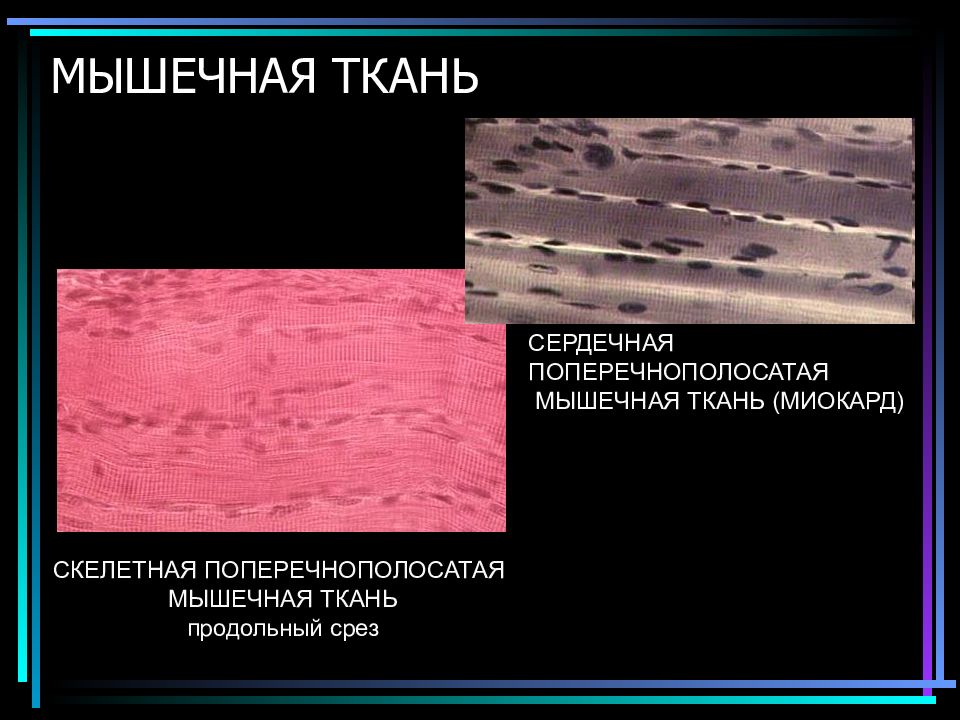 МЫШЕЧНАЯ ТКАНЬ

СЕРДЕЧНАЯ ПОПЕРЕЧНОПОЛОСАТАЯ МЫШЕЧНАЯ ТКАНЬ (МИОКАРД)

СКЕЛЕТНАЯ ПОПЕРЕЧНОПОЛОСАТАЯ МЫШЕЧНАЯ ТКАНЬ
продольный срез